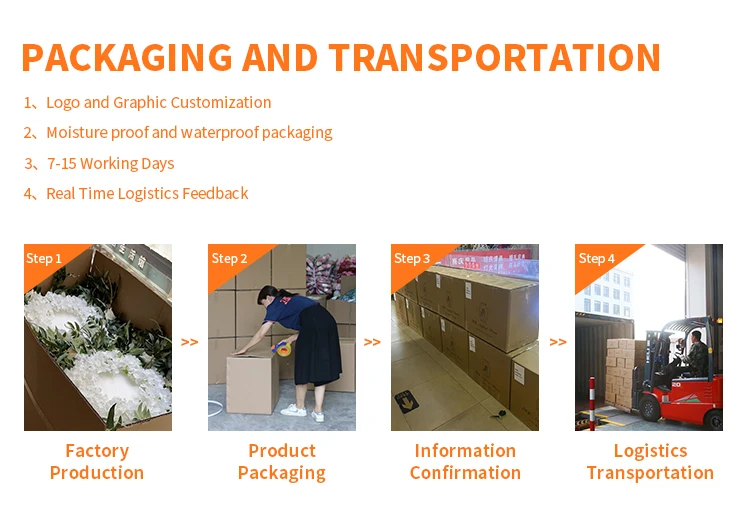 PACKAGING AND TRANSPORTATION

1、Logo and Graphic Customization

2、Moisture proof and waterproof packaging

3、7-15 Working Days

4、Real Time Logistics Feedback

Step 1

Factory Production

>>

Step 2

Product Packaging

>>

Step 3

Information Confirmation

>>

Step 4

Logistics Transportation